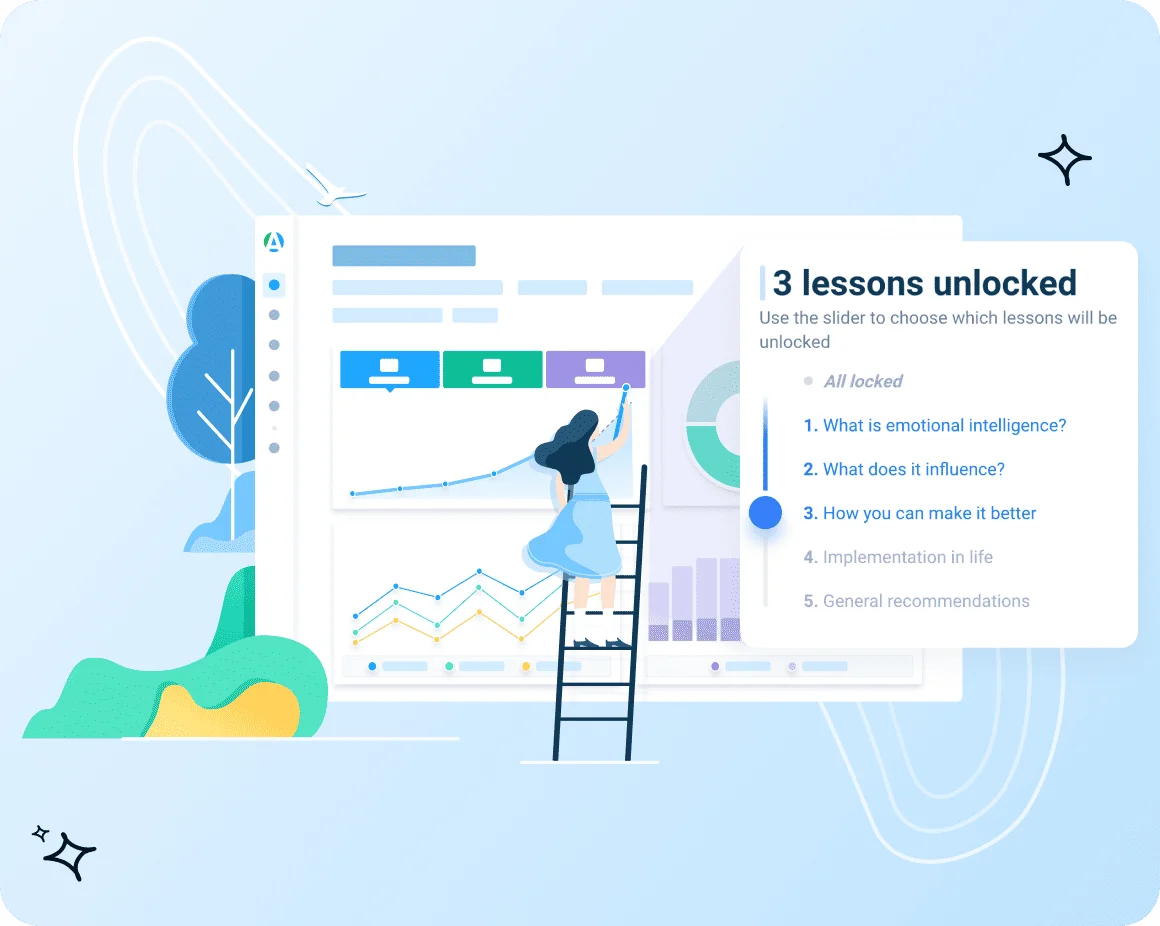 3 lessons unlocked

Use the slider to choose which lessons will be unlocked

All locked

1. What is emotional intelligence?

2. What does it influence?

3. How you can make it better

4. Implementation in life

5. General recommendations